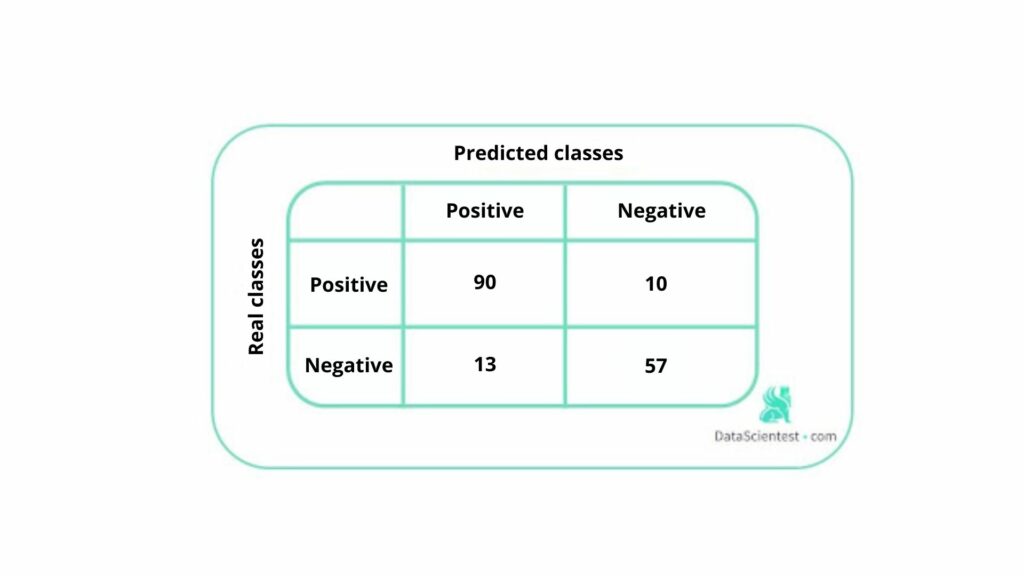 Predicted classes

Real classes

| | Positive | Negative |
|---|---|---|
| Positive | 90 | 10 |
| Negative | 13 | 57 |

DataScientest • com